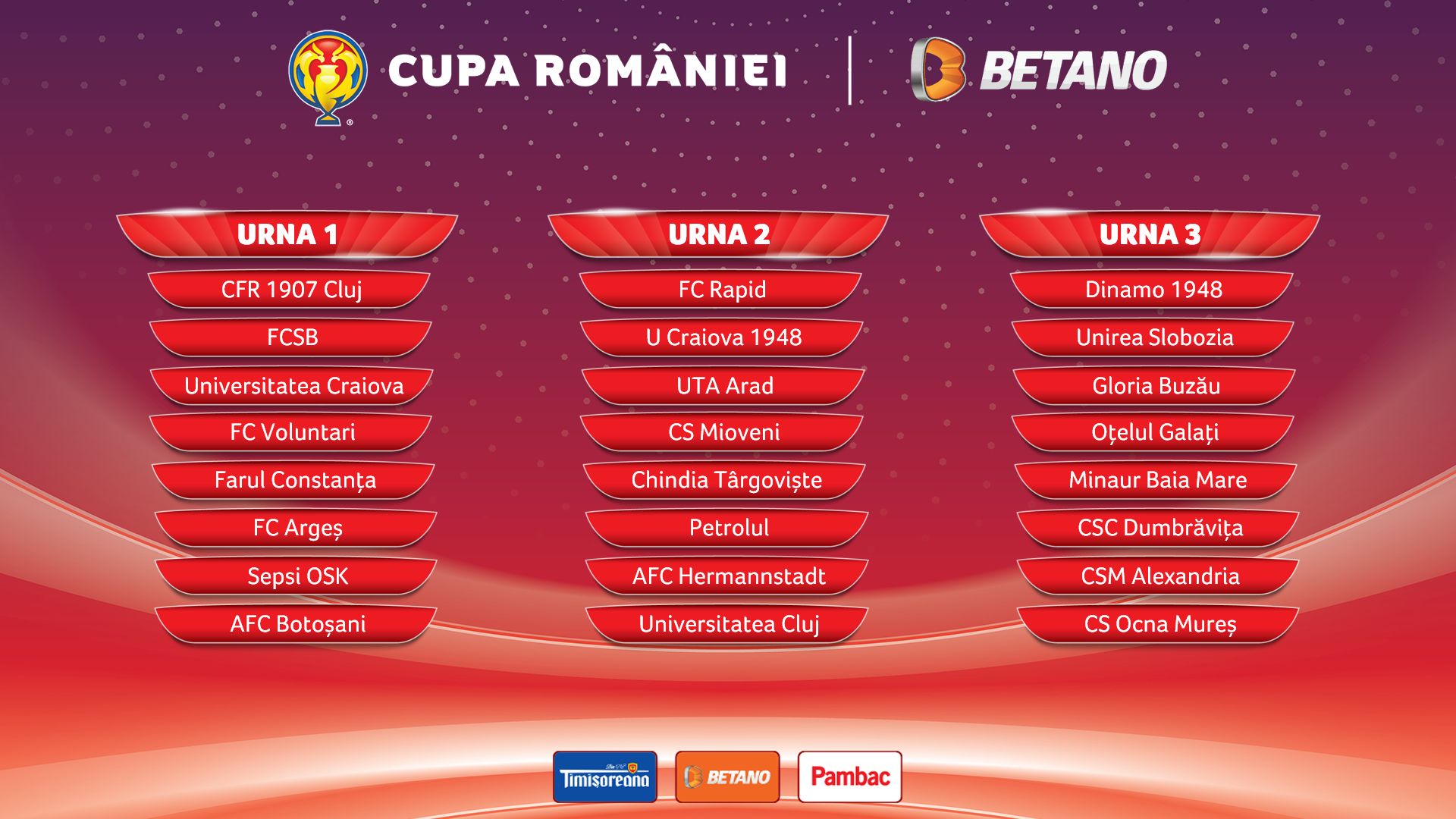 CUPA ROMÂNIEI

BETANO

URNA 1

CFR 1907 Cluj

FCSB

Universitatea Craiova

FC Voluntari

Farul Constanța

FC Argeș

Sepsi OSK

AFC Botoșani

URNA 2

FC Rapid

U Craiova 1948

UTA Arad

CS Mioveni

Chindia Târgoviște

Petrolul

AFC Hermannstadt

Universitatea Cluj

URNA 3

Dinamo 1948

Unirea Slobozia

Gloria Buzău

Oțelul Galați

Minaur Baia Mare

CSC Dumbrăvița

CSM Alexandria

CS Ocna Mureș

Timișoreana

BETANO

Pambac